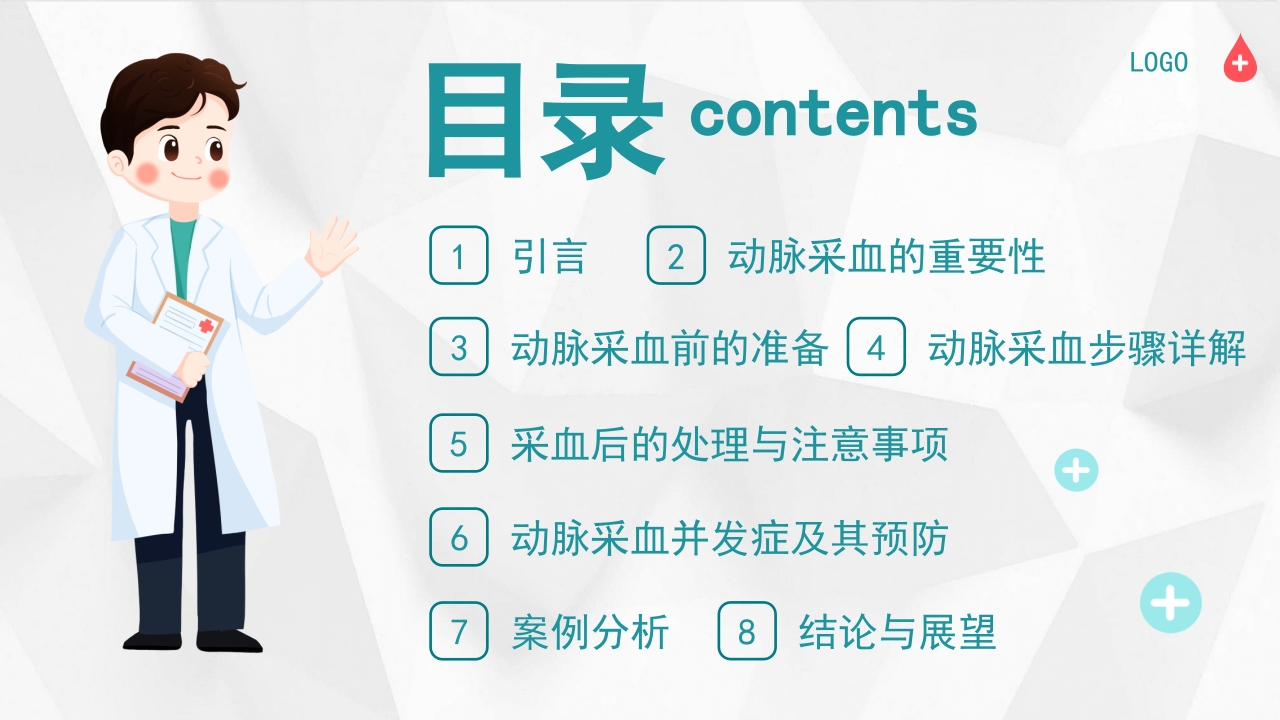 LOGO

目录 contents

1 引言
2 动脉采血的重要性
3 动脉采血前的准备
4 动脉采血步骤详解
5 采血后的处理与注意事项
6 动脉采血并发症及其预防
7 案例分析
8 结论与展望